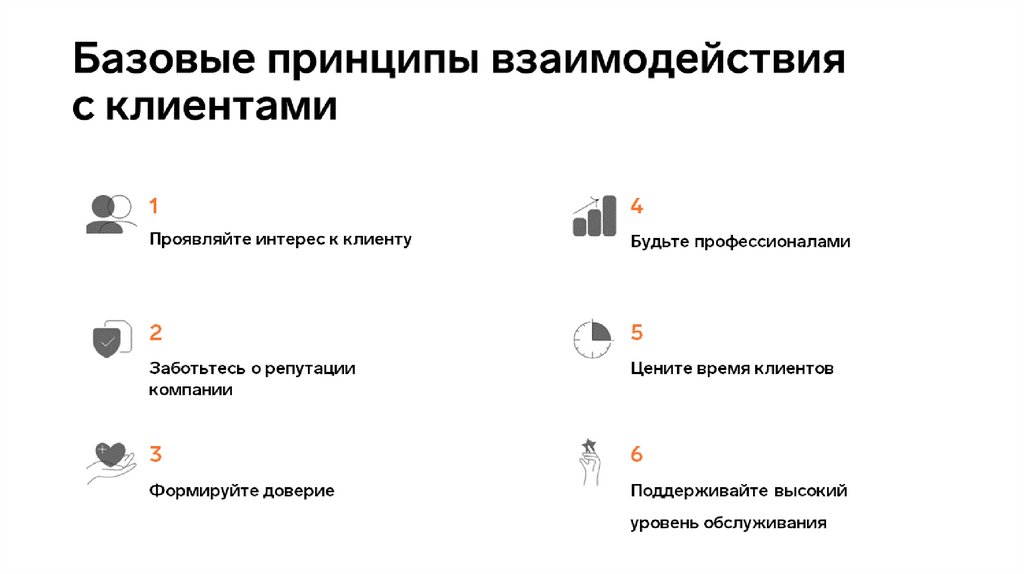 Базовые принципы взаимодействия с клиентами

1
Проявляйте интерес к клиенту

2
Заботьтесь о репутации компании

3
Формируйте доверие

4
Будьте профессионалами

5
Цените время клиентов

6
Поддерживайте высокий уровень обслуживания